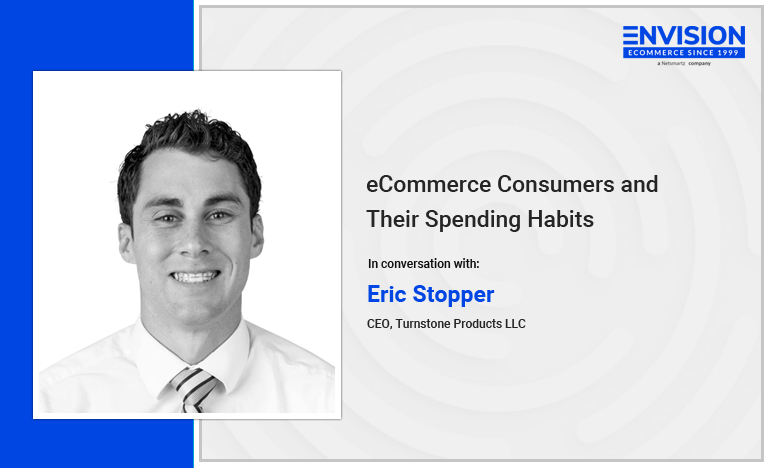 ENVISION
ECOMMERCE SINCE 1999
a Netsmartz company

eCommerce Consumers and Their Spending Habits

In conversation with:

Eric Stopper

CEO, Turnstone Products LLC